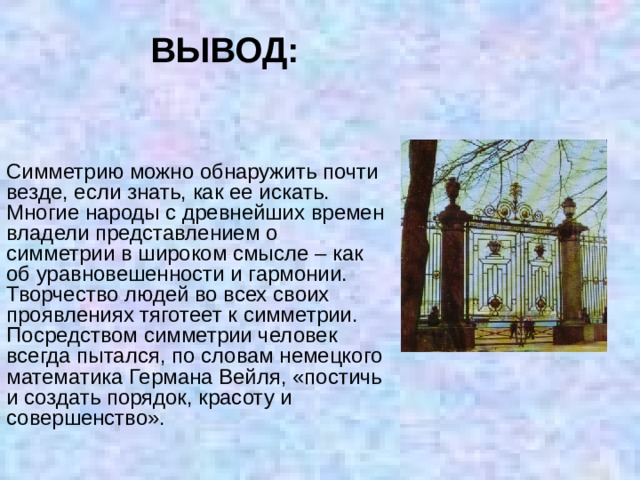 ВЫВОД:

Симметрию можно обнаружить почти везде, если знать, как ее искать. Многие народы с древнейших времен владели представлением о симметрии в широком смысле – как об уравновешенности и гармонии. Творчество людей во всех своих проявлениях тяготеет к симметрии. Посредством симметрии человек всегда пытался, по словам немецкого математика Германа Вейля, «постичь и создать порядок, красоту и совершенство».